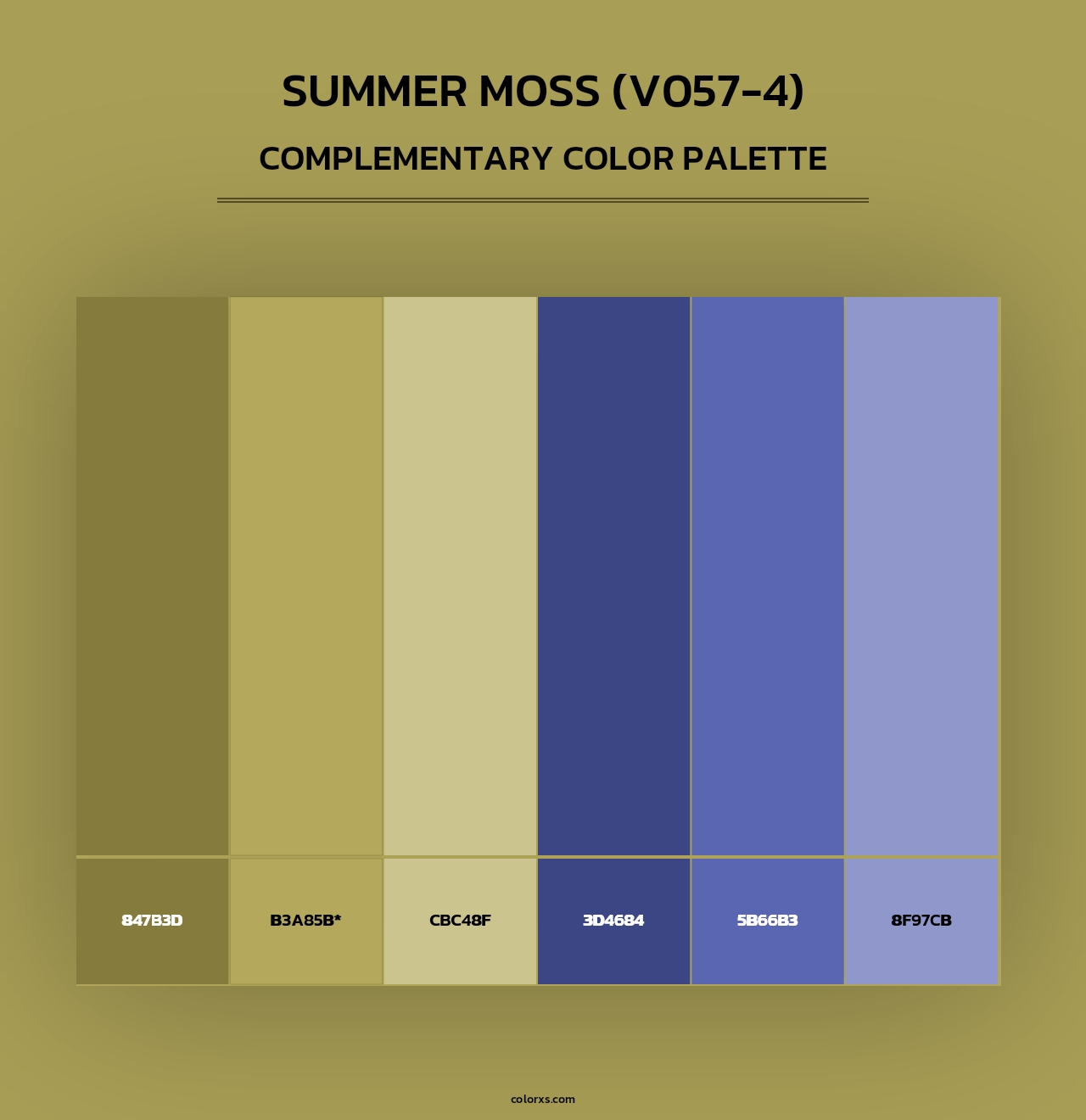 SUMMER MOSS (V057-4)
COMPLEMENTARY COLOR PALETTE

847B3D
B3A85B*
CBC48F
3D4684
5B66B3
8F97CB

colorxs.com